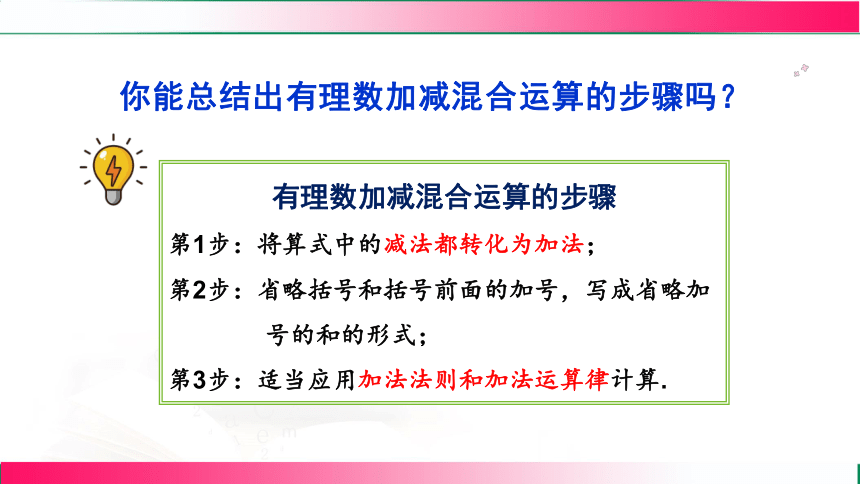 你能总结出有理数加减混合运算的步骤吗？

有理数加减混合运算的步骤

第1步：将算式中的减法都转化为加法；

第2步：省略括号和括号前面的加号，写成省略加号的和的形式；

第3步：适当应用加法法则和加法运算律计算.